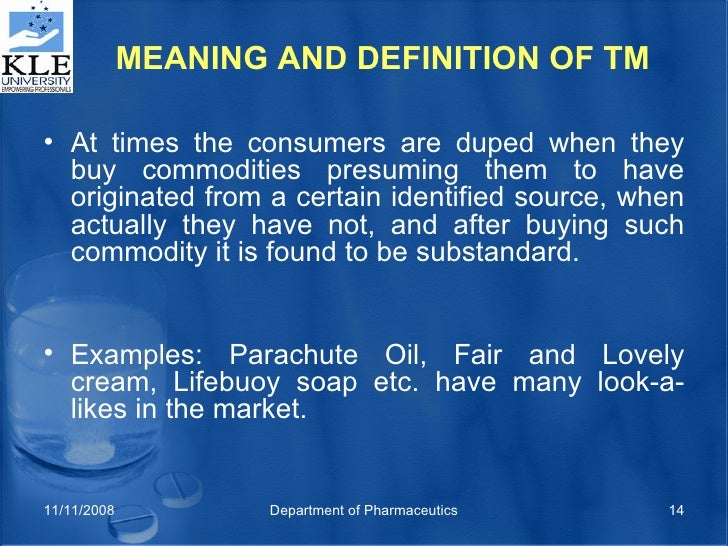 KLE UNIVERSITY
EMPOWERING PROFESSIONALS

MEANING AND DEFINITION OF TM

• At times the consumers are duped when they buy commodities presuming them to have originated from a certain identified source, when actually they have not, and after buying such commodity it is found to be substandard.

• Examples: Parachute Oil, Fair and Lovely cream, Lifebuoy soap etc. have many look-a-likes in the market.

11/11/2008 Department of Pharmaceutics 14